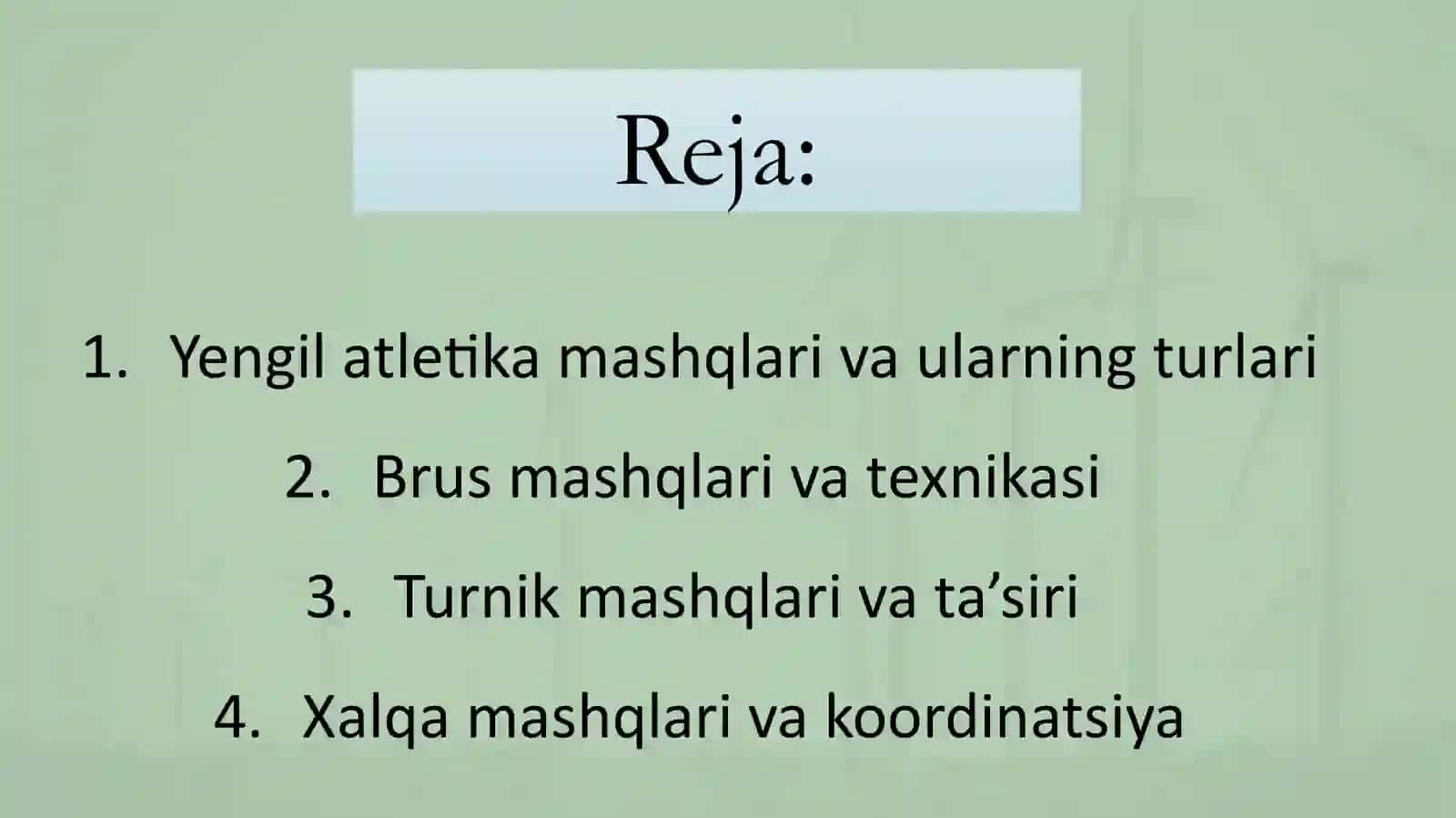 Reja:

1. Yengil atletika mashqlari va ularning turlari
2. Brus mashqlari va texnikasi
3. Turnik mashqlari va ta’siri
4. Xalqa mashqlari va koordinatsiya